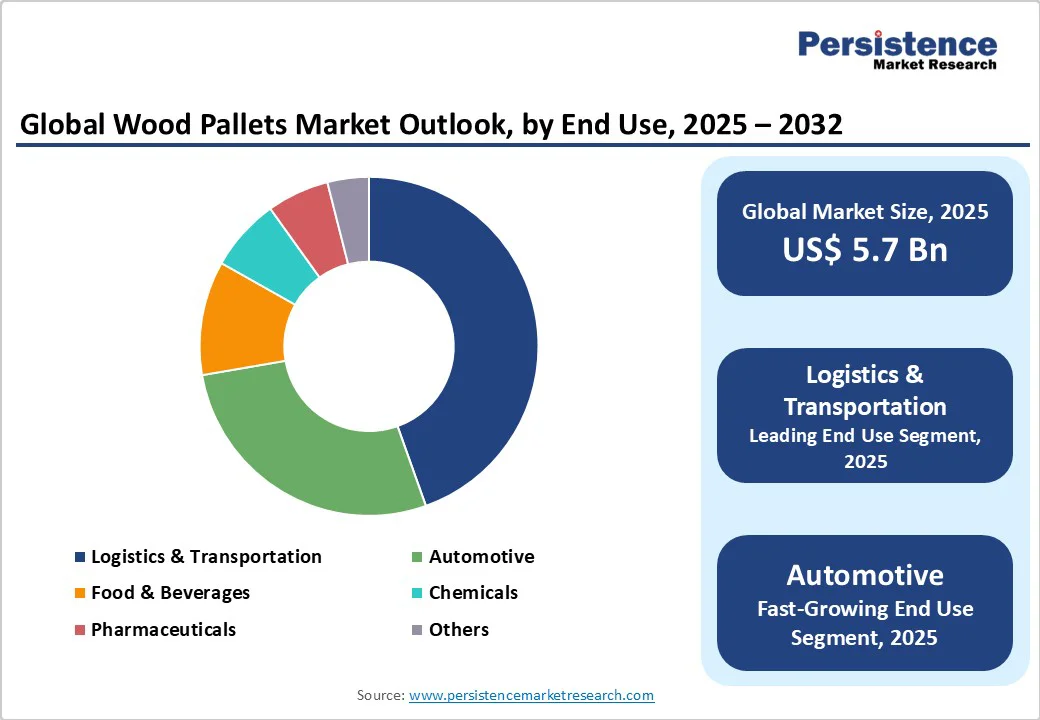 Persistence
Market Research

Global Wood Pallets Market Outlook, by End Use, 2025 – 2032

Logistics & Transportation
Automotive
Food & Beverages
Chemicals
Pharmaceuticals
Others

Global Market Size, 2025
US$ 5.7 Bn

Logistics & Transportation
Leading End Use Segment, 2025

Automotive
Fast-Growing End Use Segment, 2025

Source: www.persistencemarketresearch.com